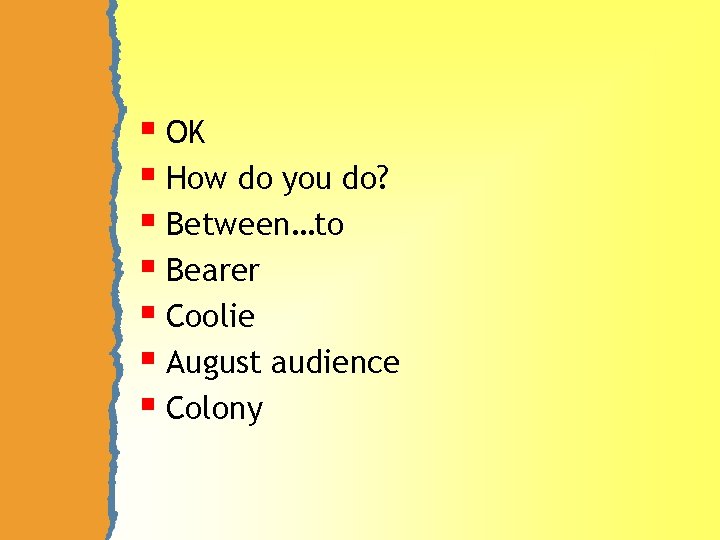 - OK
- How do you do?
- Between…to
- Bearer
- Coolie
- August audience
- Colony